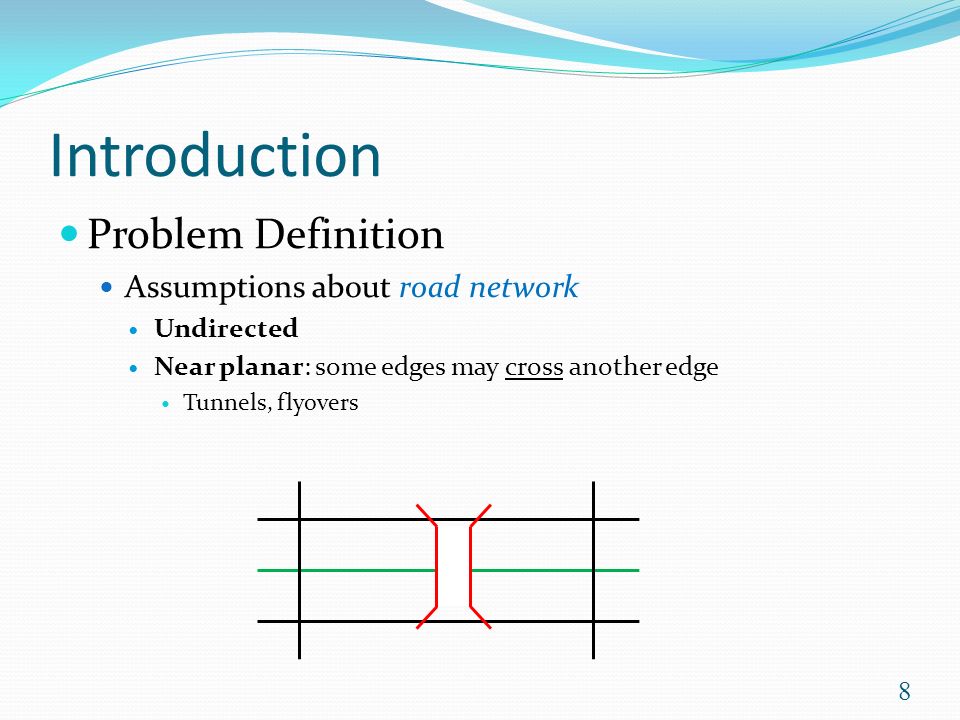 Introduction

Problem Definition

Assumptions about road network

Undirected

Near planar: some edges may cross another edge

Tunnels, flyovers

8